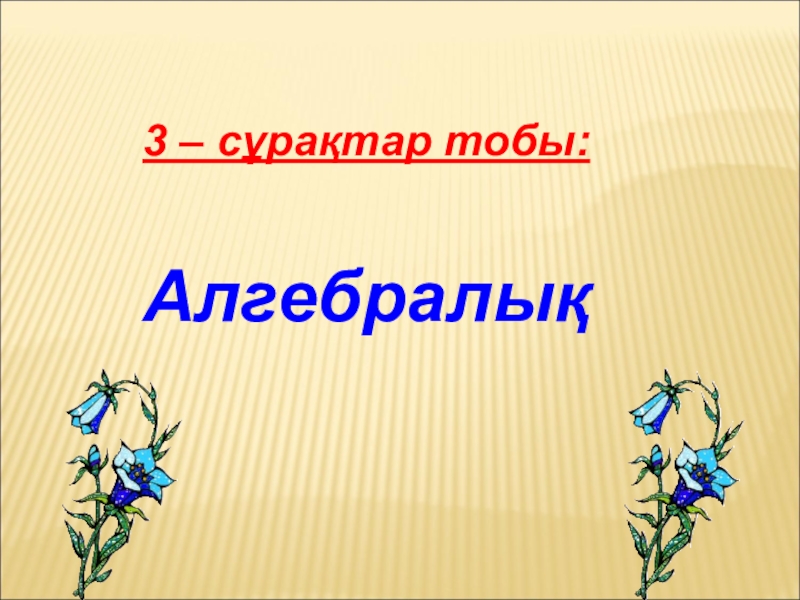 3 – сұрақтар тобы:

Алгебралық